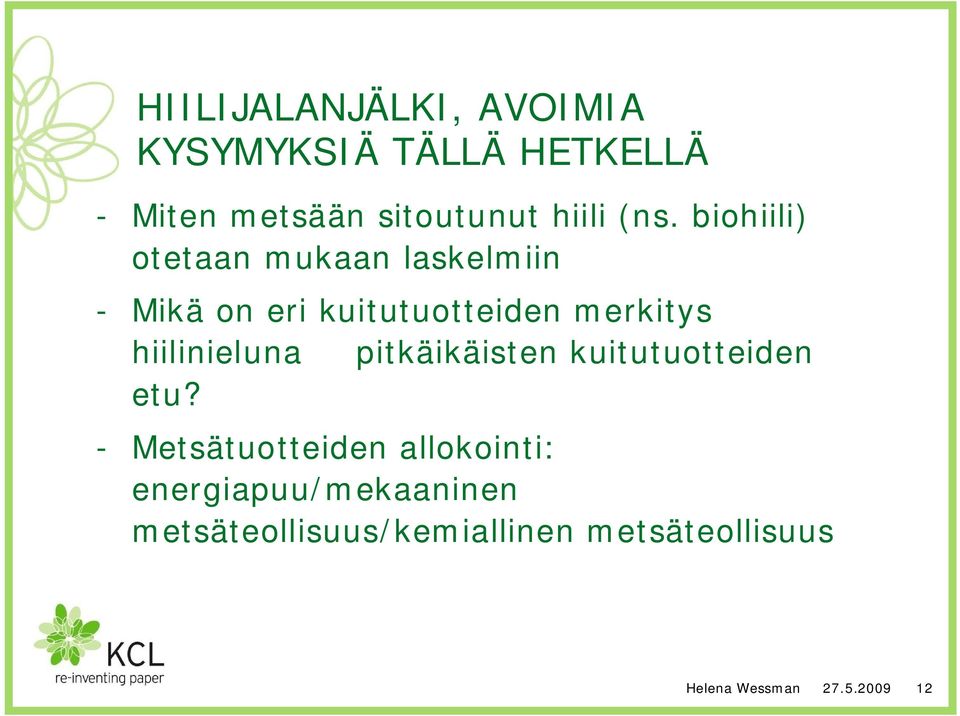 HIILIJALANJÄLKI, AVOIMIA KYSYMYKSIÄ TÄLLÄ HETKELLÄ

- Miten metsään sitoutunut hiili (ns. biohiili) otetaan mukaan laskelmiin

- Mikä on eri kuitutuotteiden merkitys hiilinieluna pitkäikäisten kuitutuotteiden etu?

- Metsätuotteiden allokointi: energiapuu/mekaaninen metsäteollisuus/kemiallinen metsäteollisuus

KCL
re-inventing paper

Helena Wessman 27.5.2009 12